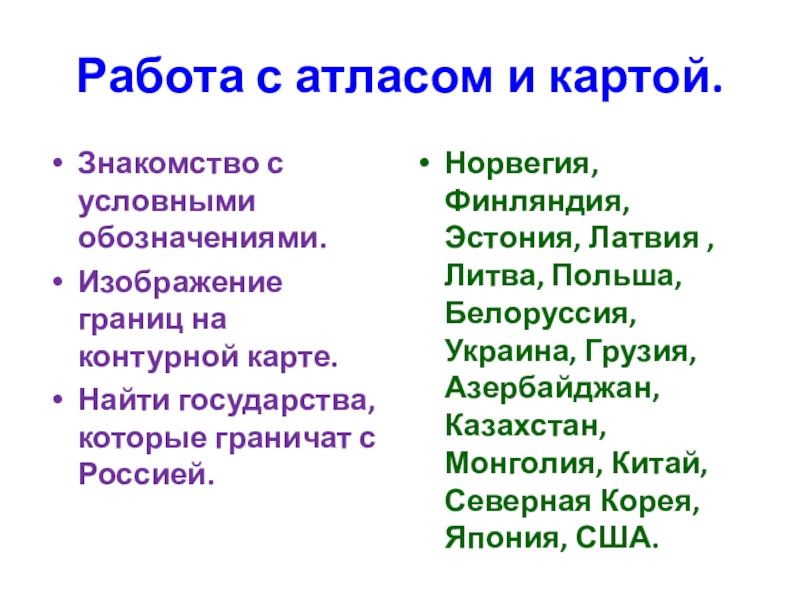 Работа с атласом и картой.

• Знакомство с условными обозначениями.
• Изображение границ на контурной карте.
• Найти государства, которые граничат с Россией.

• Норвегия, Финляндия, Эстония, Латвия , Литва, Польша, Белоруссия, Украина, Грузия, Азербайджан, Казахстан, Монголия, Китай, Северная Корея, Япония, США.